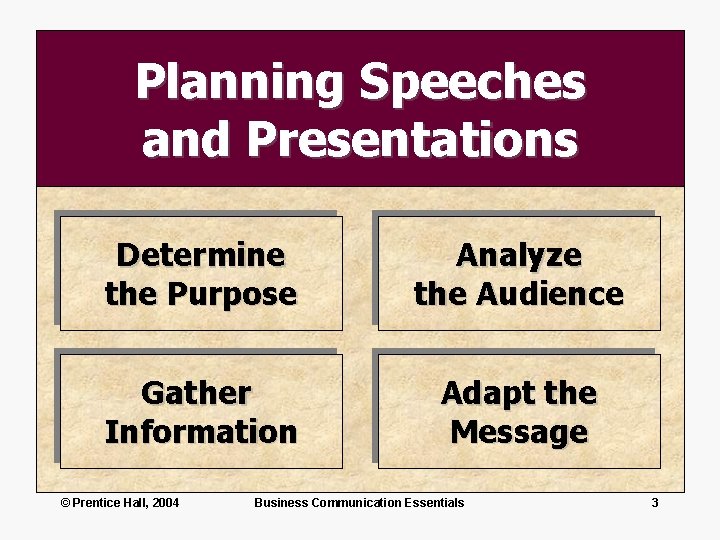 Planning Speeches and Presentations

Determine the Purpose

Analyze the Audience

Gather Information

Adapt the Message

© Prentice Hall, 2004

Business Communication Essentials

3